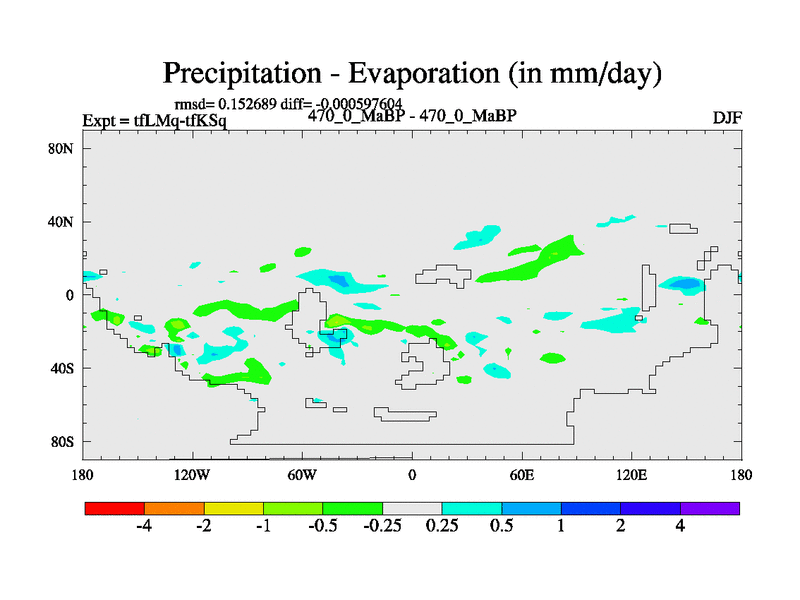 Precipitation - Evaporation (in mm/day)

rmsd= 0.152689 diff= -0.000597604

Expt = tfLMq-tfKSq

470_0_MaBP - 470_0_MaBP

DJF

80N
40N
0
40S
80S

180
120W
60W
0
60E
120E
180

-4
-2
-1
-0.5
-0.25
0.25
0.5
1
2
4